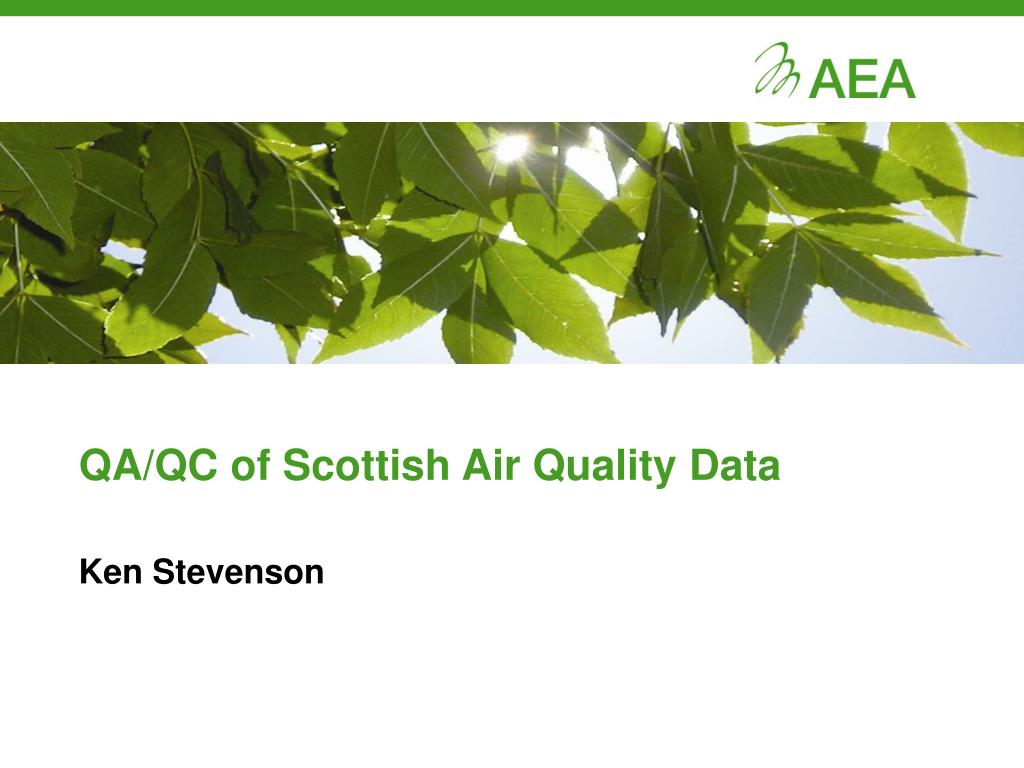 AEA

QA/QC of Scottish Air Quality Data

Ken Stevenson